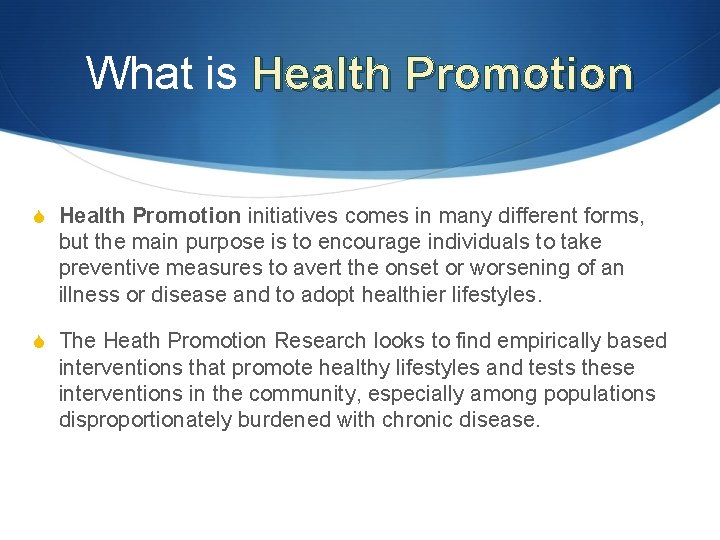 What is Health Promotion

Health Promotion initiatives comes in many different forms, but the main purpose is to encourage individuals to take preventive measures to avert the onset or worsening of an illness or disease and to adopt healthier lifestyles.

The Heath Promotion Research looks to find empirically based interventions that promote healthy lifestyles and tests these interventions in the community, especially among populations disproportionately burdened with chronic disease.